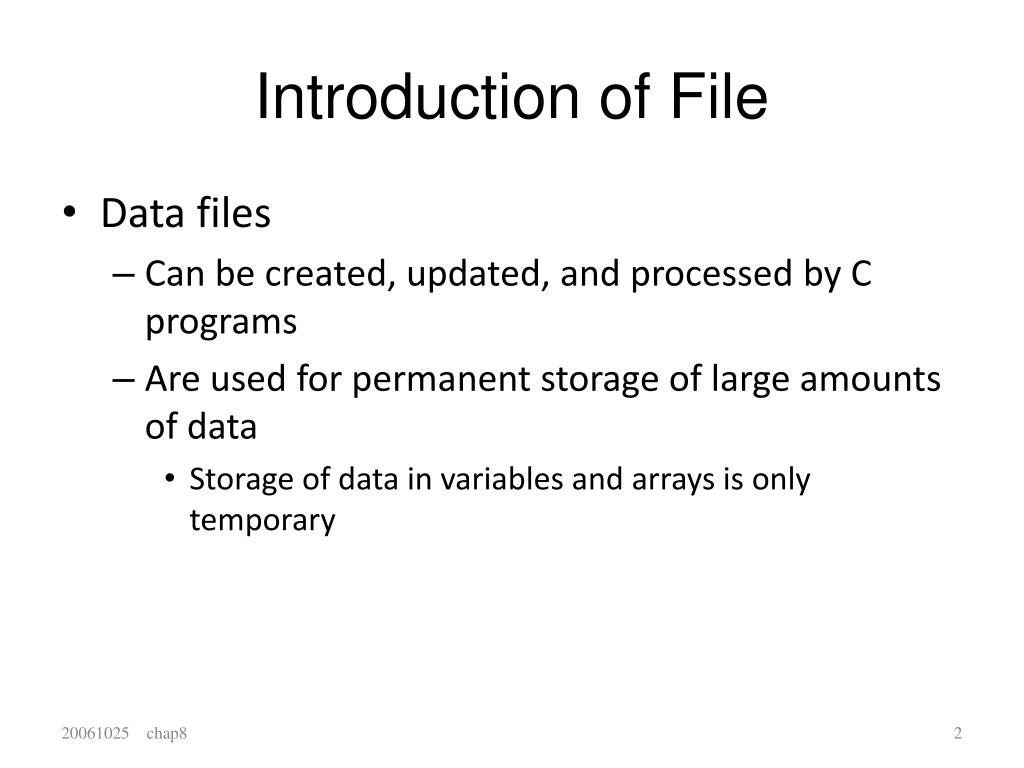 Introduction of File

• Data files
– Can be created, updated, and processed by C programs
– Are used for permanent storage of large amounts of data
• Storage of data in variables and arrays is only temporary

20061025 chap8

2